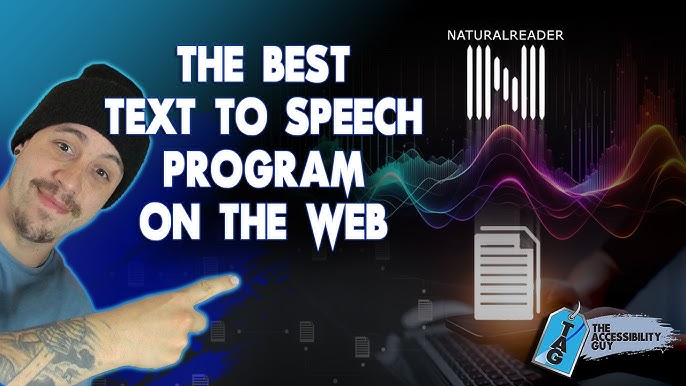 THE BEST TEXT TO SPEECH PROGRAM ON THE WEB

NATURALREADER

TAG

THE ACCESSIBILITY GUY